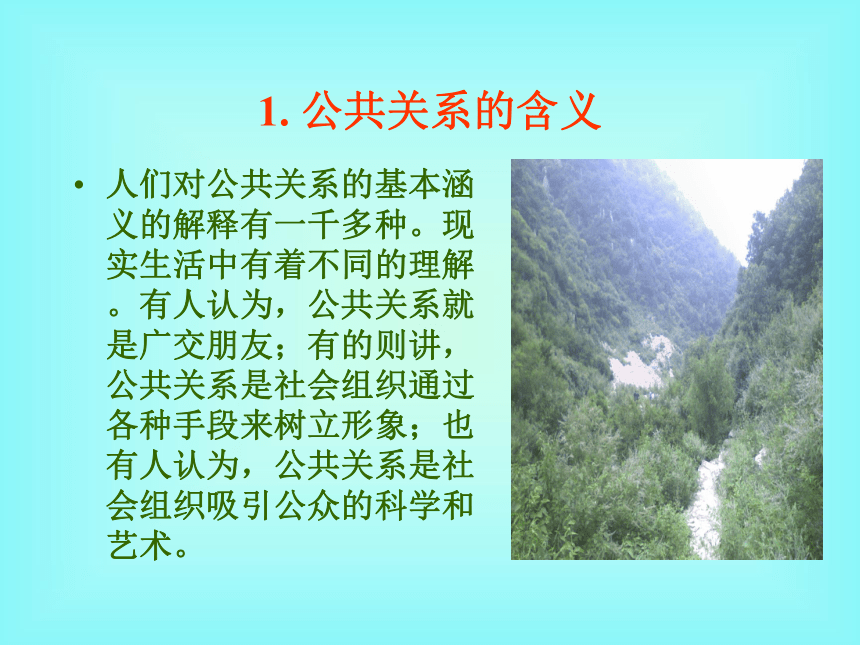 1. 公共关系的含义

• 人们对公共关系的基本涵义的解释有一千多种。现实生活中有着不同的理解。有人认为，公共关系就是广交朋友；有的则讲，公共关系是社会组织通过各种手段来树立形象；也有人认为，公共关系是社会组织吸引公众的科学和艺术。